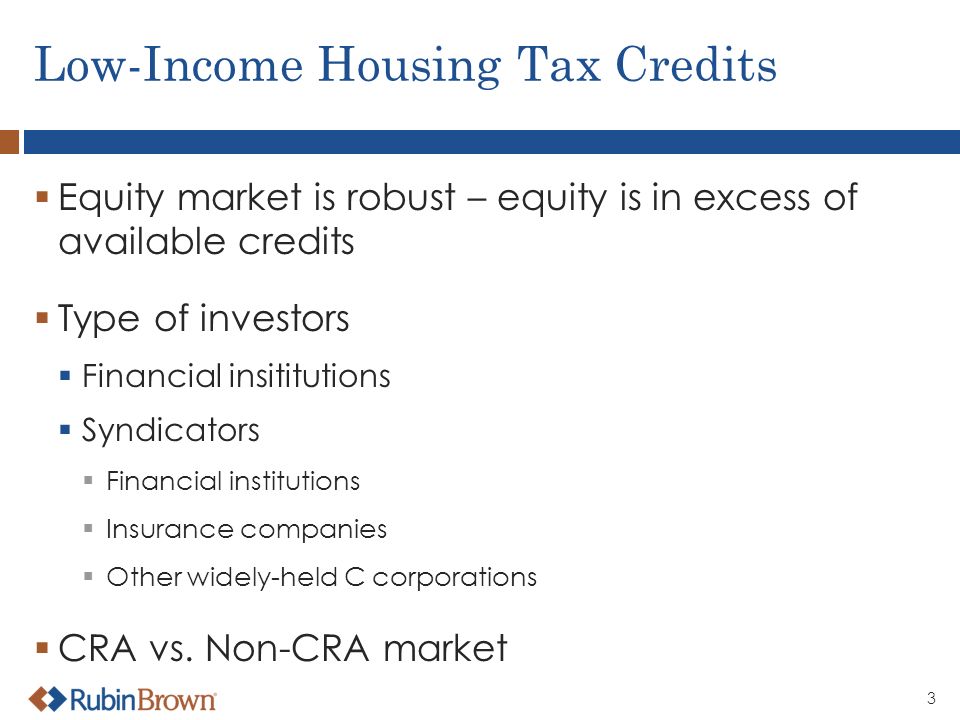 Low-Income Housing Tax Credits

▪ Equity market is robust – equity is in excess of available credits

▪ Type of investors

▪ Financial insititutions

▪ Syndicators

▪ Financial institutions

▪ Insurance companies

▪ Other widely-held C corporations

▪ CRA vs. Non-CRA market

RubinBrown

3